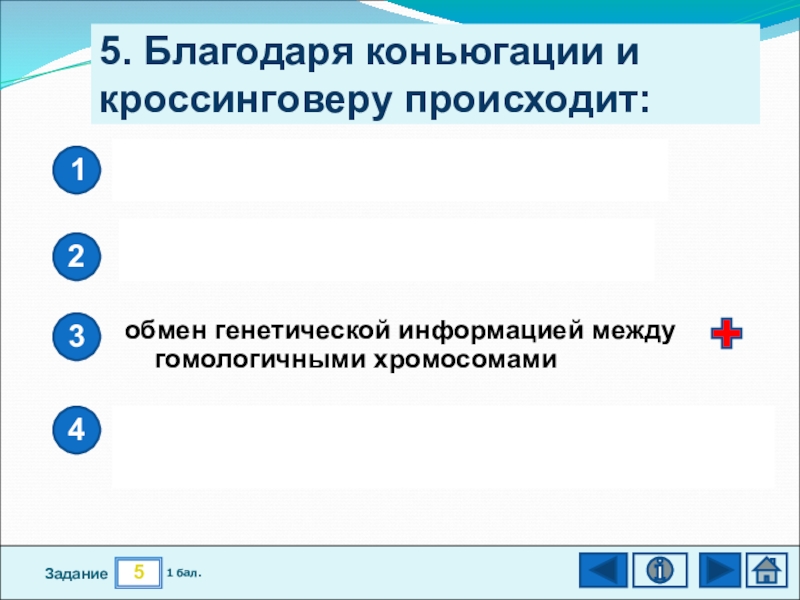 5. Благодаря коньюгации и кроссинговеру происходит:

1

2

3 обмен генетической информацией между гомологичными хромосомами

4

Задание 5 1 бал.